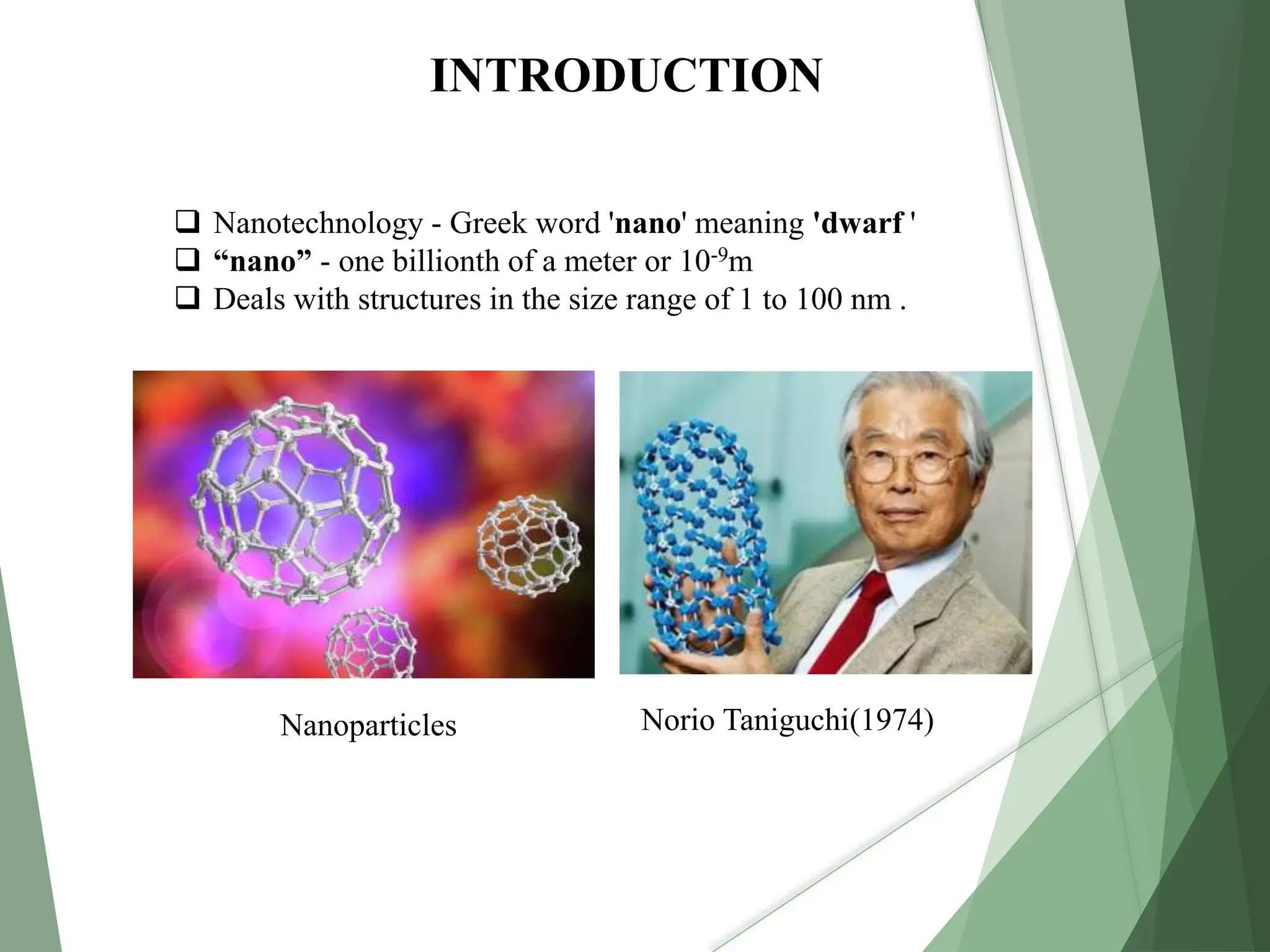 INTRODUCTION

❑ Nanotechnology - Greek word 'nano' meaning 'dwarf '
❑ “nano” - one billionth of a meter or $10^{-9}$m
❑ Deals with structures in the size range of 1 to 100 nm .

Nanoparticles

Norio Taniguchi(1974)